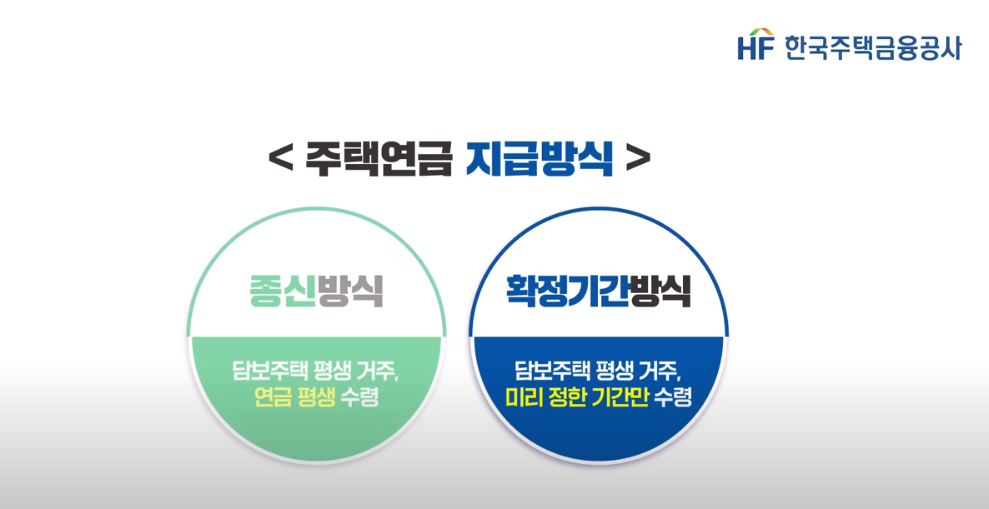 HF 한국주택금융공사

< 주택연금 지급방식 >

종신방식

담보주택 평생 거주,
연금 평생 수령

확정기간방식

담보주택 평생 거주,
미리 정한 기간만 수령